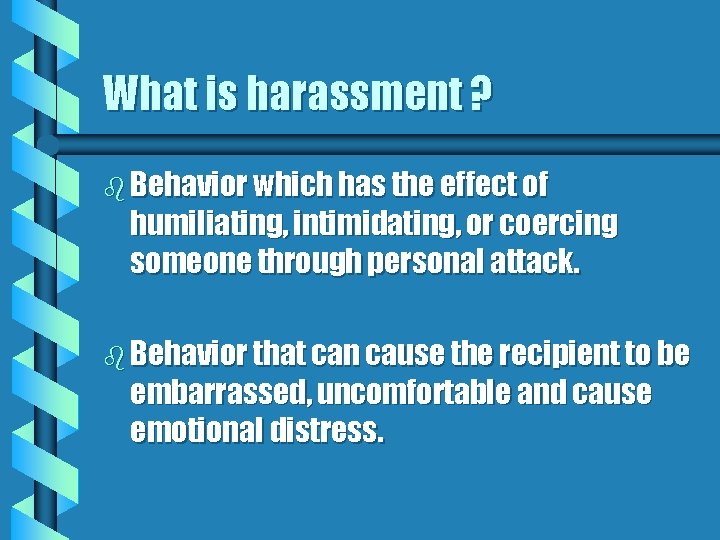 What is harassment ?

Behavior which has the effect of humiliating, intimidating, or coercing someone through personal attack.

Behavior that can cause the recipient to be embarrassed, uncomfortable and cause emotional distress.